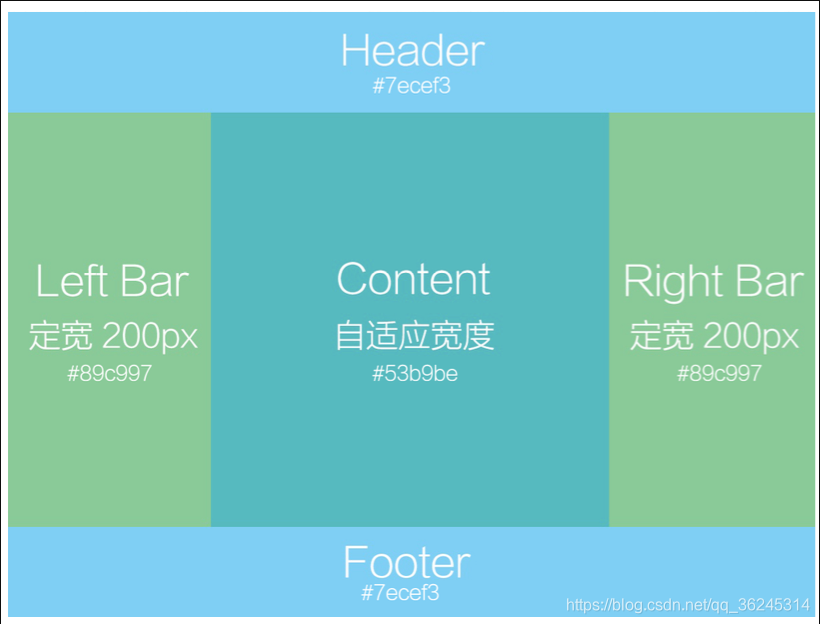 Header
#7ecef3

Left Bar
定宽 200px
#89c997

Content
自适应宽度
#53b9be

Right Bar
定宽 200px
#89c997

Footer
#7ecef3

https://blog.csdn.net/qq_36245314